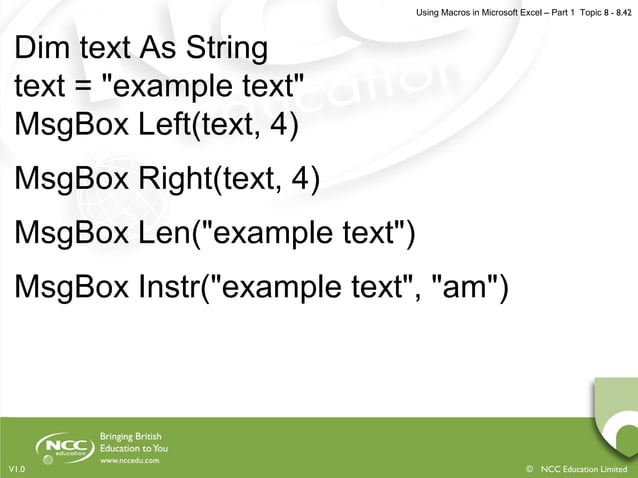 Using Macros in Microsoft Excel – Part 1 Topic 8 - 8.42

Dim text As String
text = "example text"
MsgBox Left(text, 4)

MsgBox Right(text, 4)

MsgBox Len("example text")

MsgBox Instr("example text", "am")

NCC education

Bringing British Education to You
www.nccedu.com

V1.0

© NCC Education Limited